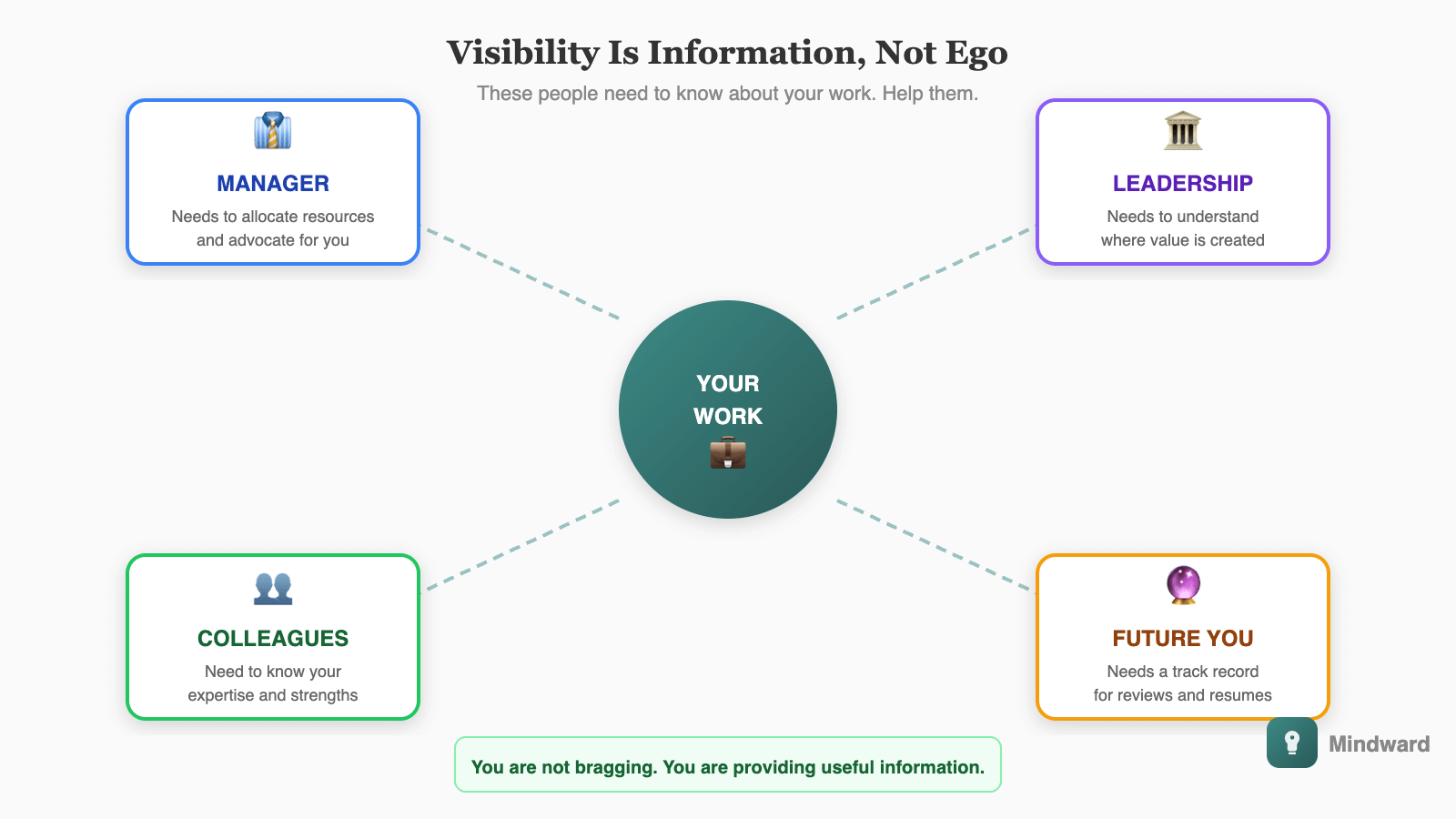 Visibility Is Information, Not Ego

These people need to know about your work. Help them.

MANAGER

Needs to allocate resources and advocate for you

LEADERSHIP

Needs to understand where value is created

YOUR WORK

COLLEAGUES

Need to know your expertise and strengths

FUTURE YOU

Needs a track record for reviews and resumes

You are not bragging. You are providing useful information.

Mindward